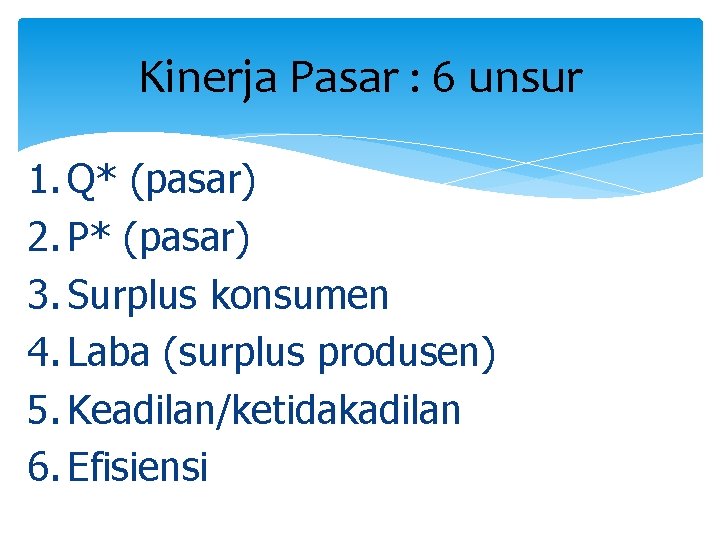 Kinerja Pasar : 6 unsur

1. Q* (pasar)
2. P* (pasar)
3. Surplus konsumen
4. Laba (surplus produsen)
5. Keadilan/ketidakadilan
6. Efisiensi